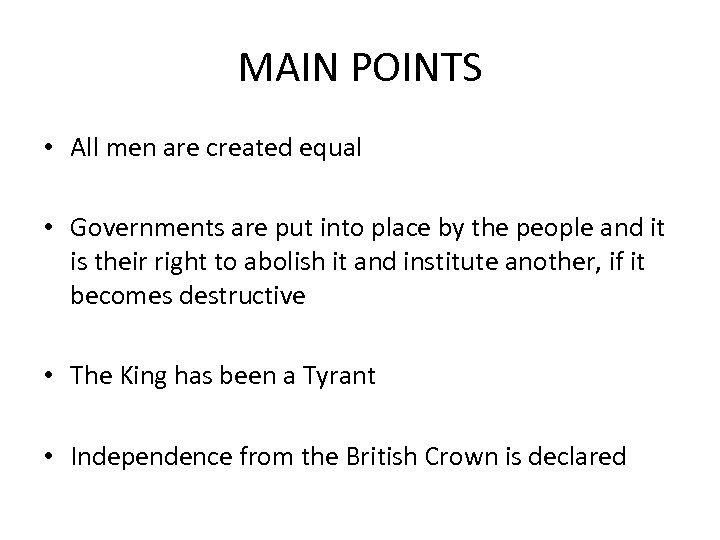 MAIN POINTS

• All men are created equal

• Governments are put into place by the people and it is their right to abolish it and institute another, if it becomes destructive

• The King has been a Tyrant

• Independence from the British Crown is declared